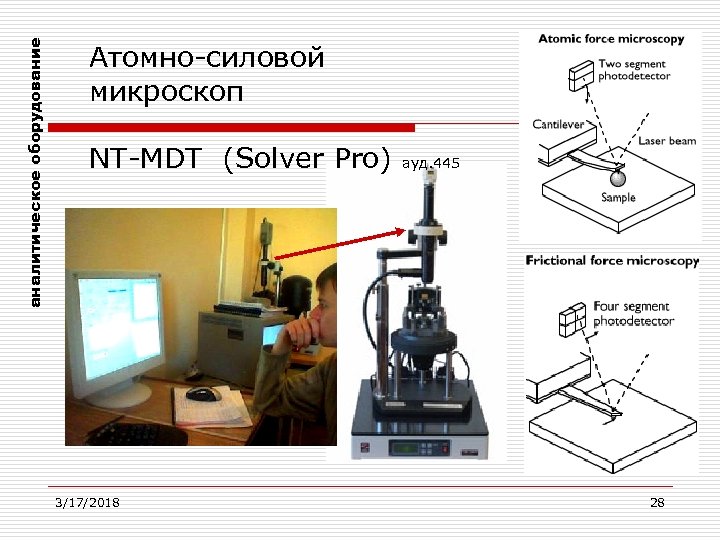 аналитическое оборудование

Атомно-силовой микроскоп

NT-MDT (Solver Pro) ауд.445

Atomic force microscopy

Two segment photodetector

Cantilever

Laser beam

Sample

Frictional force microscopy

Four segment photodetector

3/17/2018

28